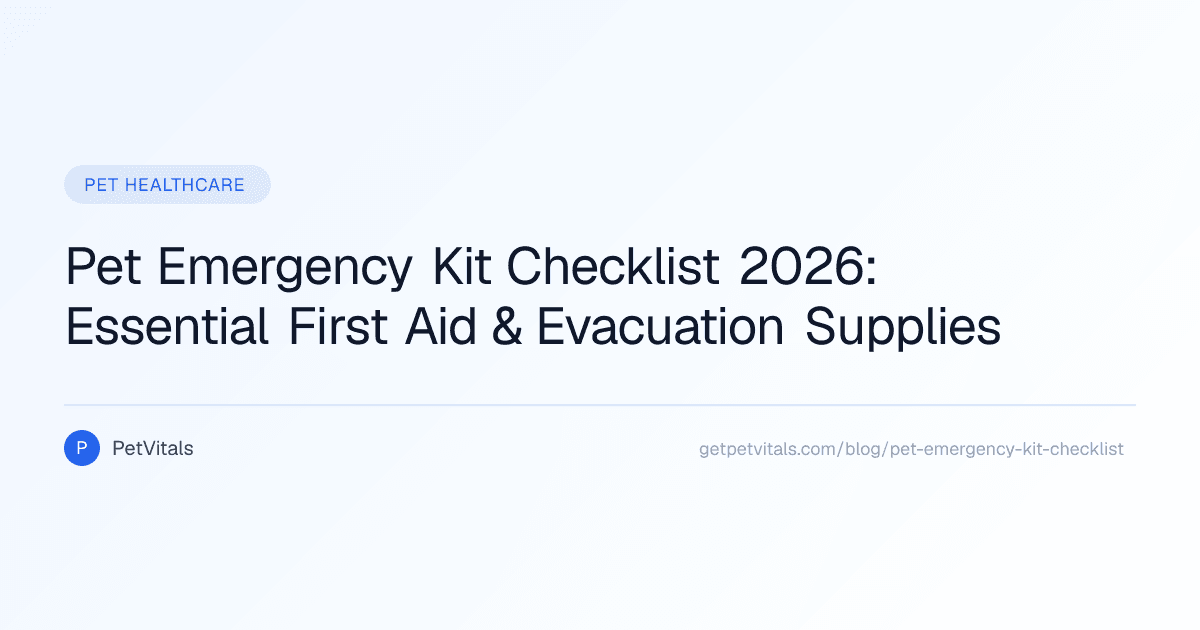 PET HEALTHCARE

Pet Emergency Kit Checklist 2026: Essential First Aid & Evacuation Supplies

P PetVitals

getpetvitals.com/blog/pet-emergency-kit-checklist